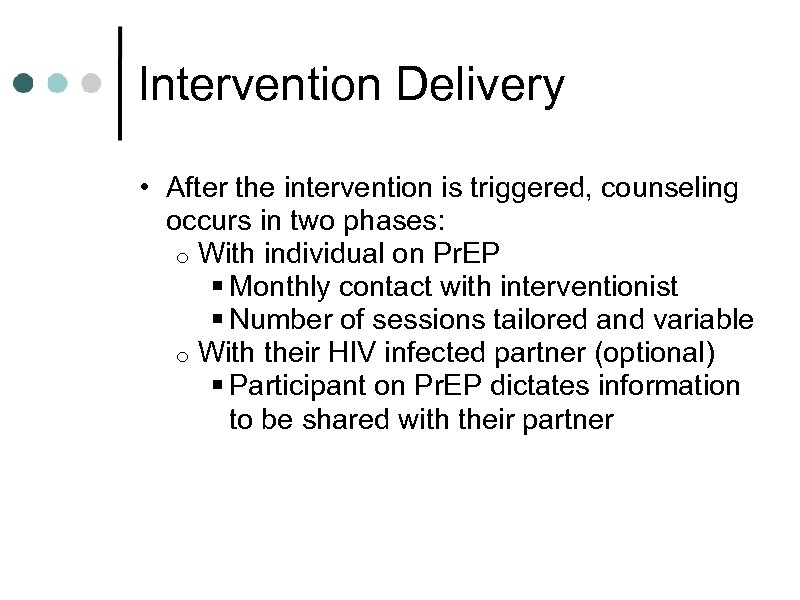 Intervention Delivery

• After the intervention is triggered, counseling occurs in two phases:
  o With individual on PrEP
    ▪ Monthly contact with interventionist
    ▪ Number of sessions tailored and variable
  o With their HIV infected partner (optional)
    ▪ Participant on PrEP dictates information to be shared with their partner